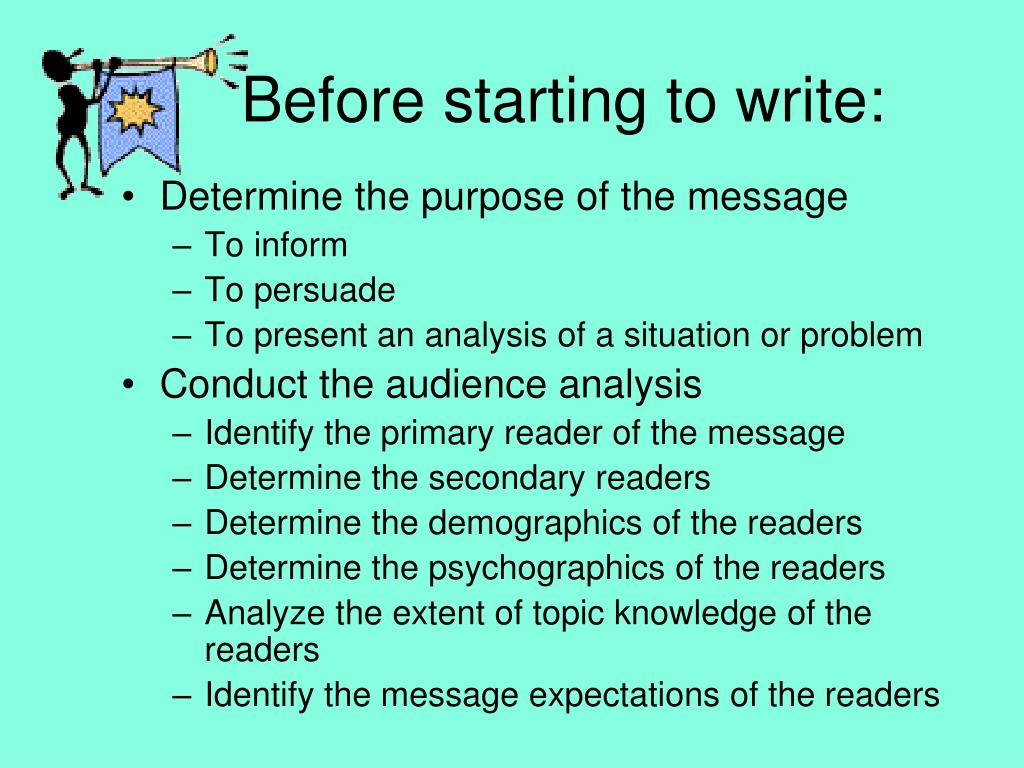 Before starting to write:

• Determine the purpose of the message
– To inform
– To persuade
– To present an analysis of a situation or problem
• Conduct the audience analysis
– Identify the primary reader of the message
– Determine the secondary readers
– Determine the demographics of the readers
– Determine the psychographics of the readers
– Analyze the extent of topic knowledge of the readers
– Identify the message expectations of the readers